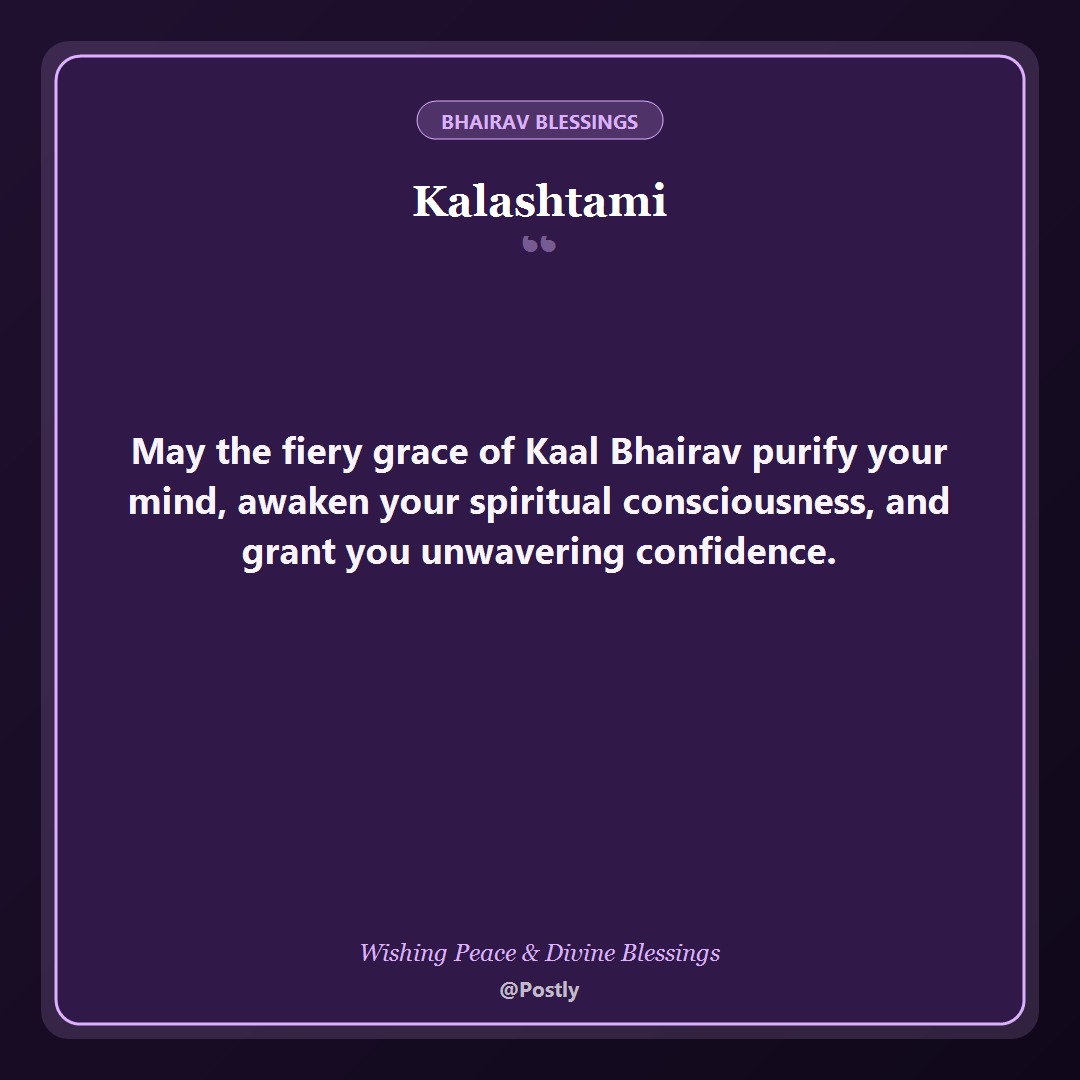 BHAIRAV BLESSINGS

Kalashtami

"

May the fiery grace of Kaal Bhairav purify your mind, awaken your spiritual consciousness, and grant you unwavering confidence.

Wishing Peace & Divine Blessings

@Postly